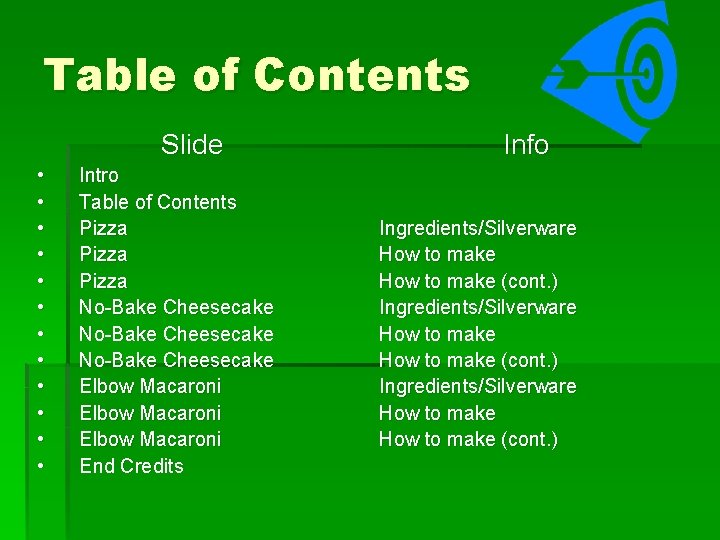 Table of Contents

| Slide | Info |
|---|---|
| Intro | |
| Table of Contents | |
| Pizza | Ingredients/Silverware |
| Pizza | How to make |
| Pizza | How to make (cont.) |
| No-Bake Cheesecake | Ingredients/Silverware |
| No-Bake Cheesecake | How to make |
| No-Bake Cheesecake | How to make (cont.) |
| Elbow Macaroni | Ingredients/Silverware |
| Elbow Macaroni | How to make |
| Elbow Macaroni | How to make (cont.) |
| End Credits | |